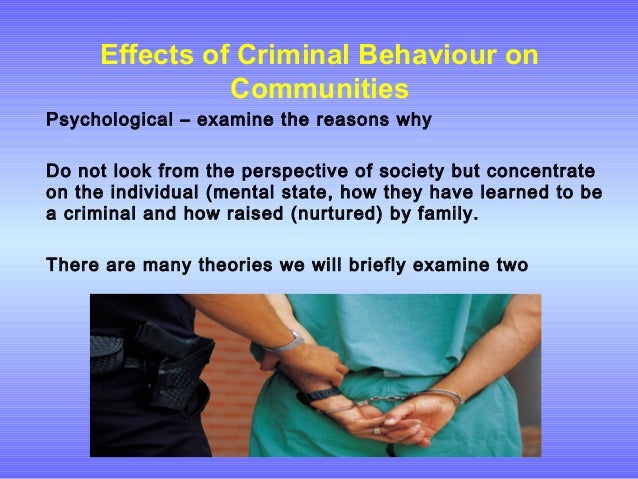 Effects of Criminal Behaviour on Communities

Psychological – examine the reasons why

Do not look from the perspective of society but concentrate on the individual (mental state, how they have learned to be a criminal and how raised (nurtured) by family.

There are many theories we will briefly examine two